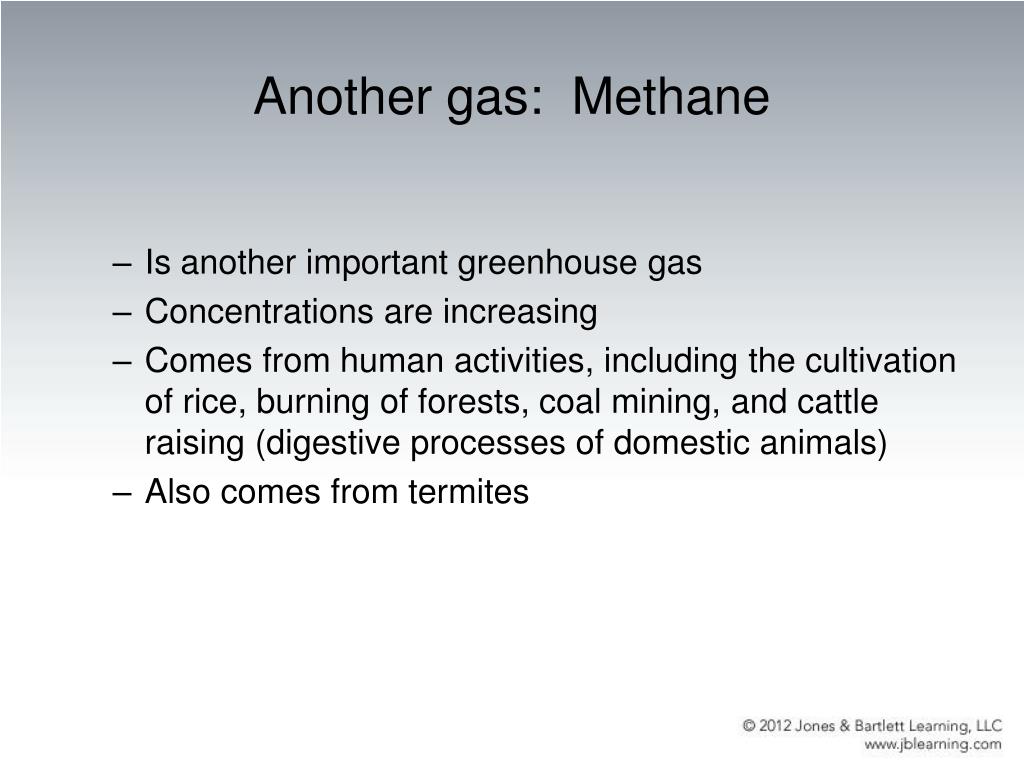 Another gas:  Methane

– Is another important greenhouse gas
– Concentrations are increasing
– Comes from human activities, including the cultivation of rice, burning of forests, coal mining, and cattle raising (digestive processes of domestic animals)
– Also comes from termites

© 2012 Jones & Bartlett Learning, LLC
www.jblearning.com